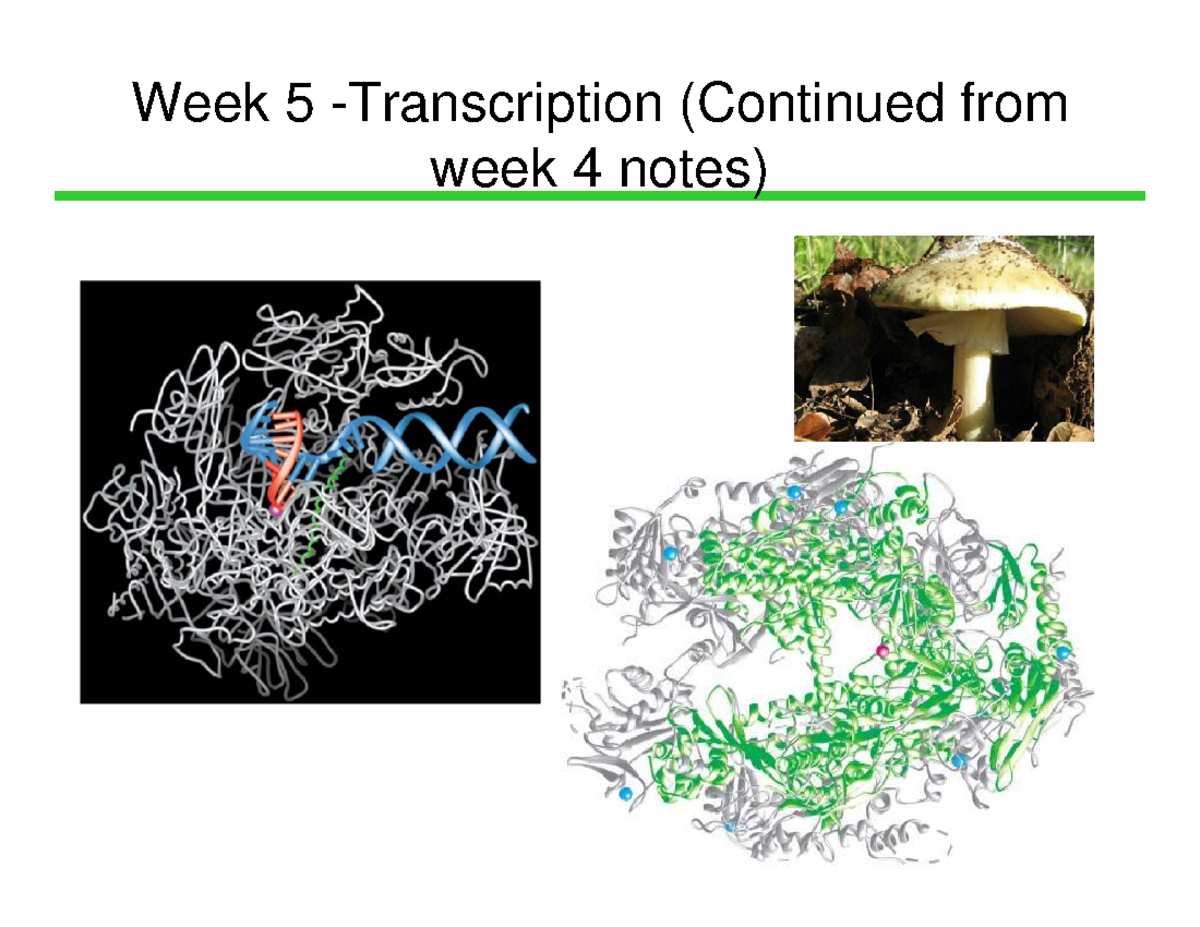 Week 5 -Transcription (Continued from week 4 notes)